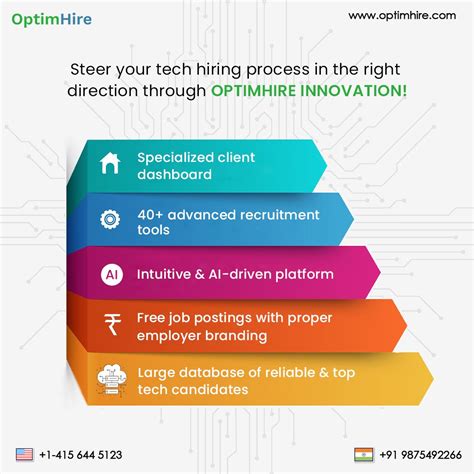 OptimHire

www.optimhire.com

Steer your tech hiring process in the right direction through OPTIMHIRE INNOVATION!

Specialized client dashboard

40+ advanced recruitment tools

AI Intuitive & AI-driven platform

₹ Free job postings with proper employer branding

Large database of reliable & top tech candidates

+1-415 644 5123

+91 9875492266